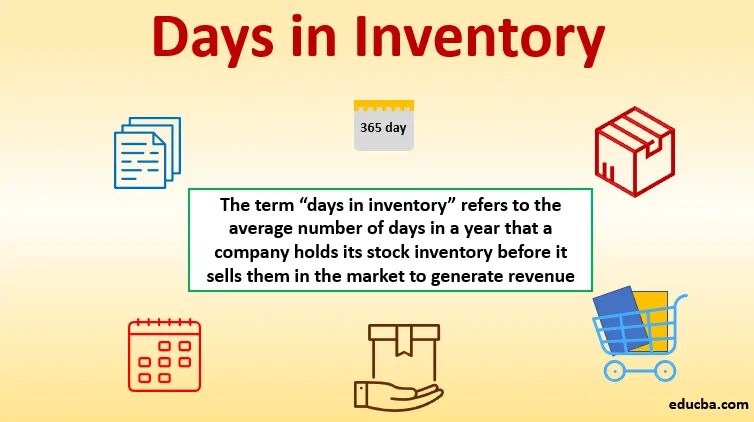 Days in Inventory

365 day

The term “days in inventory” refers to the average number of days in a year that a company holds its stock inventory before it sells them in the market to generate revenue

educba.com